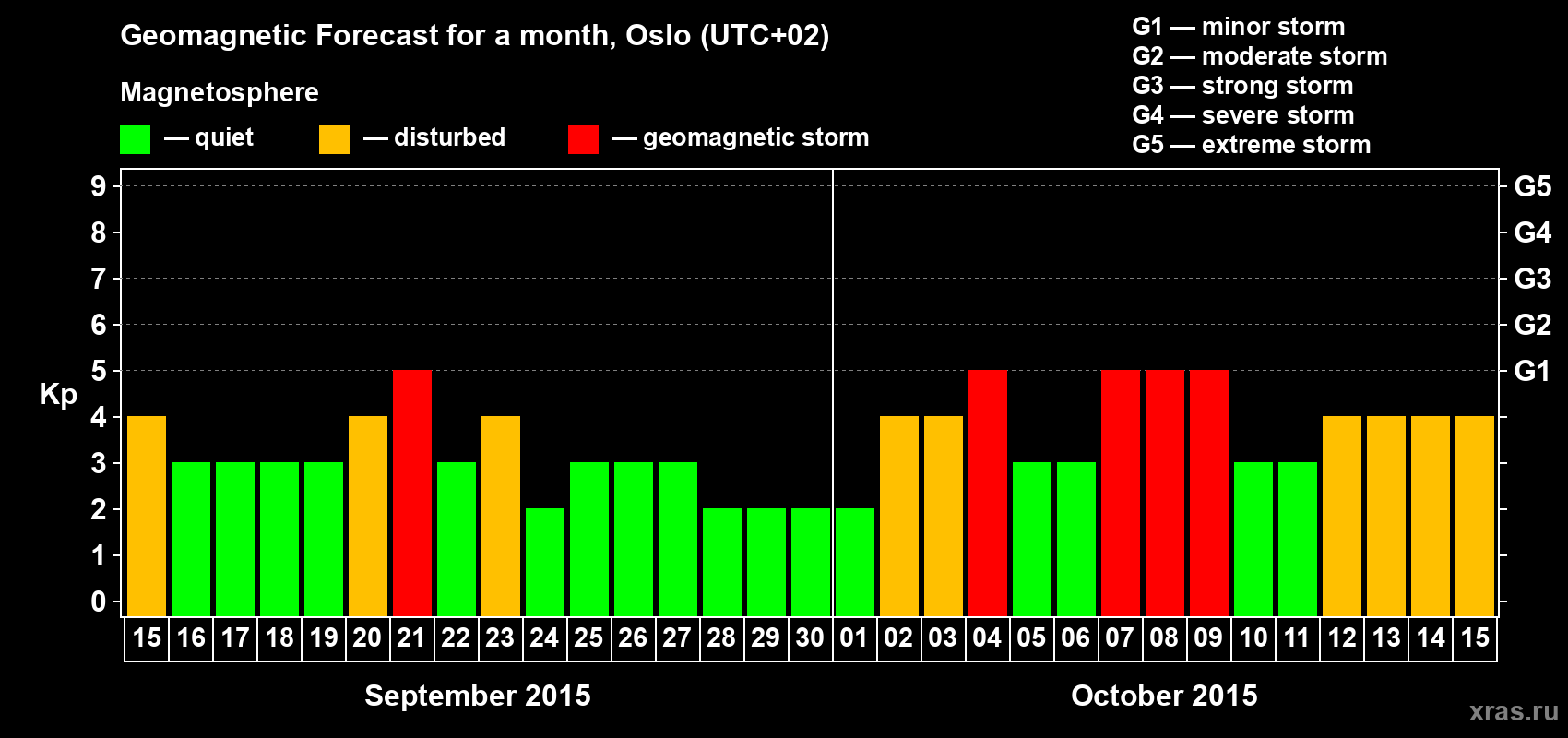 Geomagnetic Forecast for a month, Oslo (UTC+02)

Magnetosphere

— quiet — disturbed — geomagnetic storm

G1 — minor storm
G2 — moderate storm
G3 — strong storm
G4 — severe storm
G5 — extreme storm

Kp

9
8
7
6
5
4
3
2
1
0

G5
G4
G3
G2
G1

15 16 17 18 19 20 21 22 23 24 25 26 27 28 29 30 01 02 03 04 05 06 07 08 09 10 11 12 13 14 15

September 2015

October 2015

xras.ru